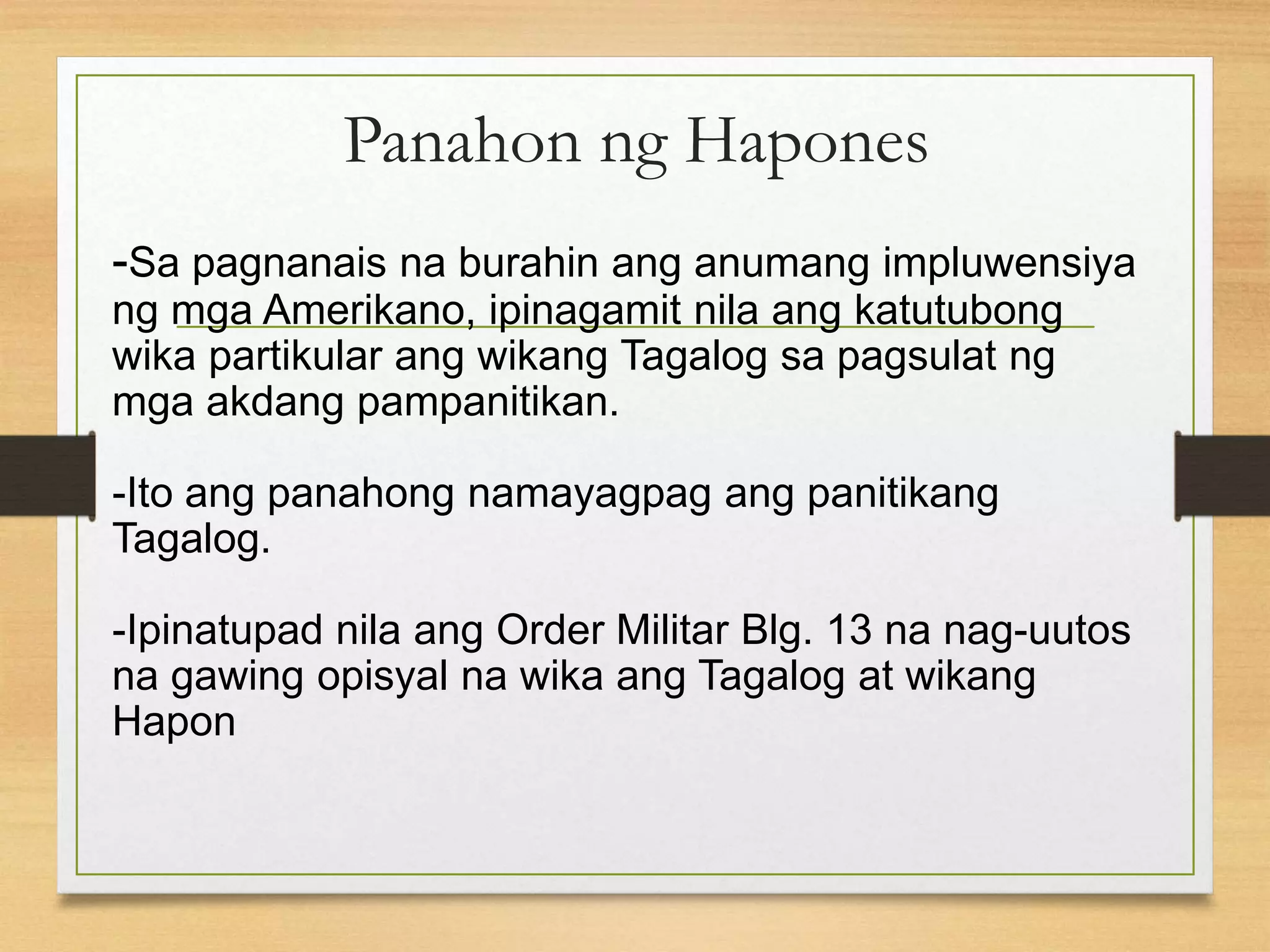 Panahon ng Hapones

-Sa pagnanais na burahin ang anumang impluwensiya ng mga Amerikano, ipinagamit nila ang katutubong wika partikular ang wikang Tagalog sa pagsulat ng mga akdang pampanitikan.

-Ito ang panahong namayagpag ang panitikang Tagalog.

-Ipinatupad nila ang Order Militar Blg. 13 na nag-uutos na gawing opisyal na wika ang Tagalog at wikang Hapon